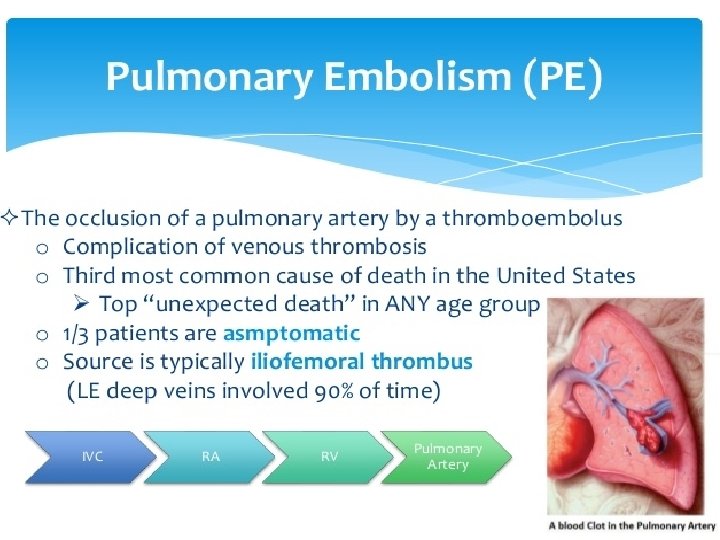 Pulmonary Embolism (PE)

✧ The occlusion of a pulmonary artery by a thromboembolus
○ Complication of venous thrombosis
○ Third most common cause of death in the United States
➢ Top "unexpected death" in ANY age group
○ 1/3 patients are asmptomatic
○ Source is typically iliofemoral thrombus (LE deep veins involved 90% of time)

IVC

RA

RV

Pulmonary Artery

A blood Clot in the Pulmonary Artery